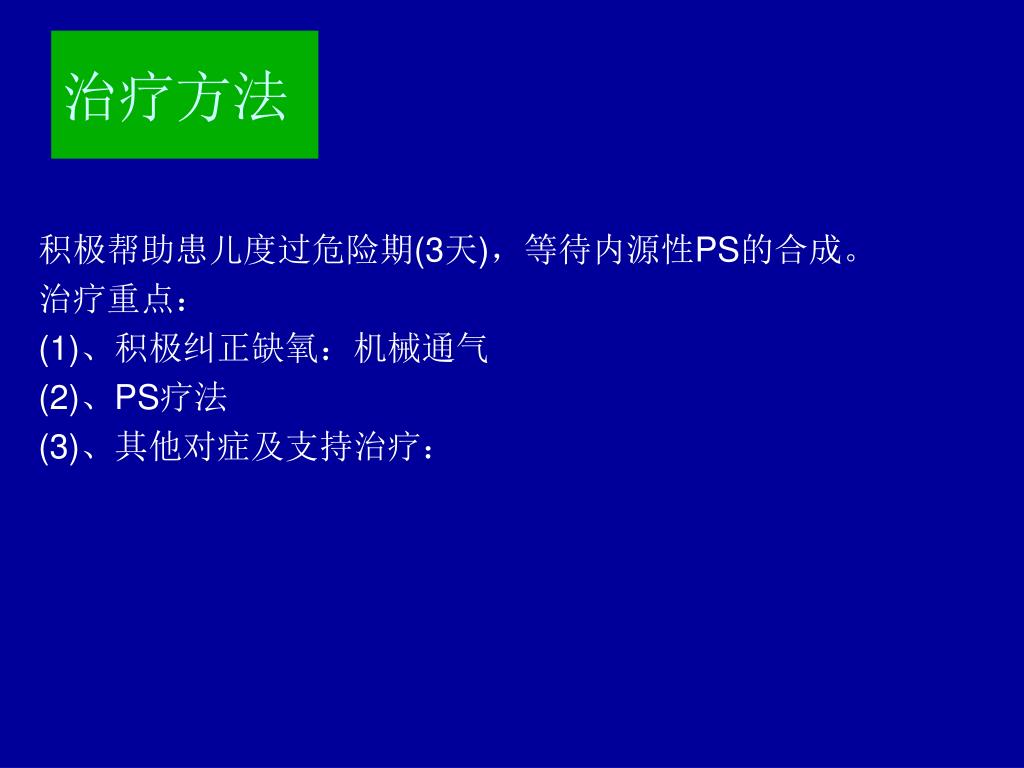 治疗方法

积极帮助患儿度过危险期(3天)，等待内源性PS的合成。

治疗重点：

(1)、积极纠正缺氧：机械通气

(2)、PS疗法

(3)、其他对症及支持治疗：